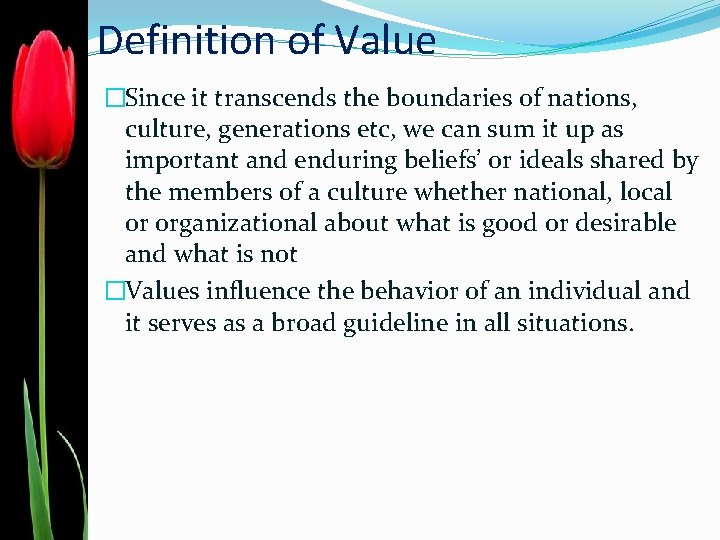 Definition of Value

□Since it transcends the boundaries of nations, culture, generations etc, we can sum it up as important and enduring beliefs' or ideals shared by the members of a culture whether national, local or organizational about what is good or desirable and what is not

□Values influence the behavior of an individual and it serves as a broad guideline in all situations.